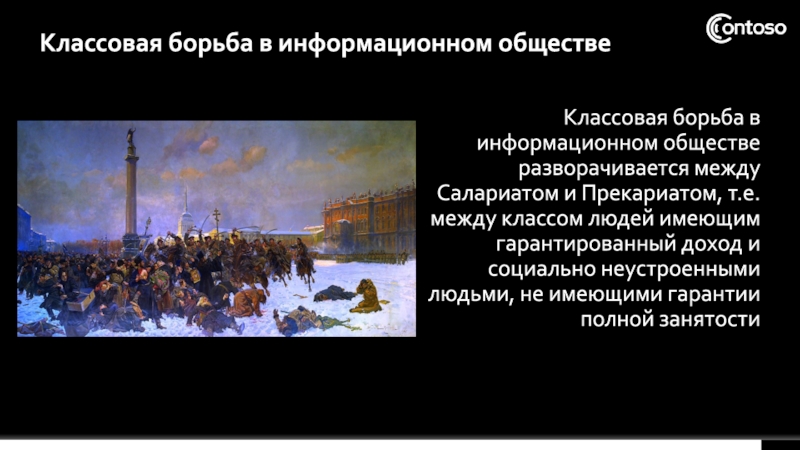 Классовая борьба в информационном обществе

Contoso

Классовая борьба в информационном обществе разворачивается между Салариатом и Прекариатом, т.е. между классом людей имеющим гарантированный доход и социально неустроенными людьми, не имеющими гарантии полной занятости